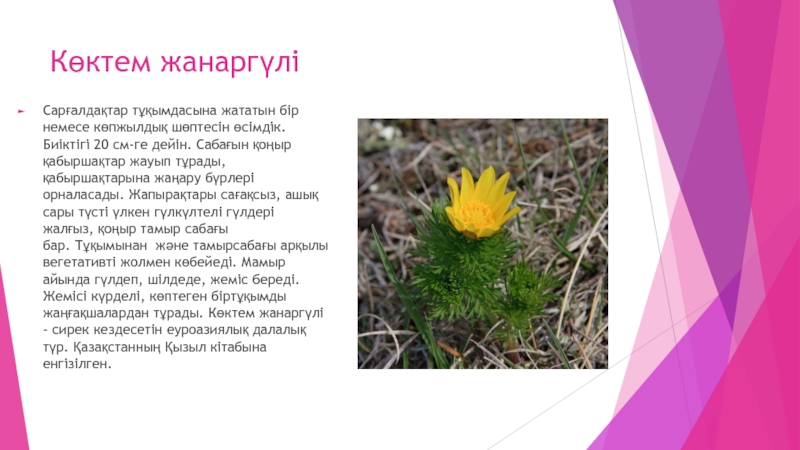 Көктем жанаргүлі

Сарғалдақтар тұқымдасына жататын бір немесе көпжылдық шөптесін өсімдік. Биіктігі 20 см-ге дейін. Сабағын қоңыр қабыршақтар жауып тұрады, қабыршақтарына жаңару бүрлері орналасады. Жапырақтары сағақсыз, ашық сары түсті үлкен гүлкүлтелі гүлдері жалғыз, қоңыр тамыр сабағы бар. Тұқымынан және тамырсабағы арқылы вегетативті жолмен көбейеді. Мамыр айында гүлдеп, шілдеде, жеміс береді. Жемісі күрделі, көптеген біртұқымды жаңғақшалардан тұрады. Көктем жанаргүлі - сирек кездесетін еуроазиялық далалық түр. Қазақстанның Қызыл кітабына енгізілген.